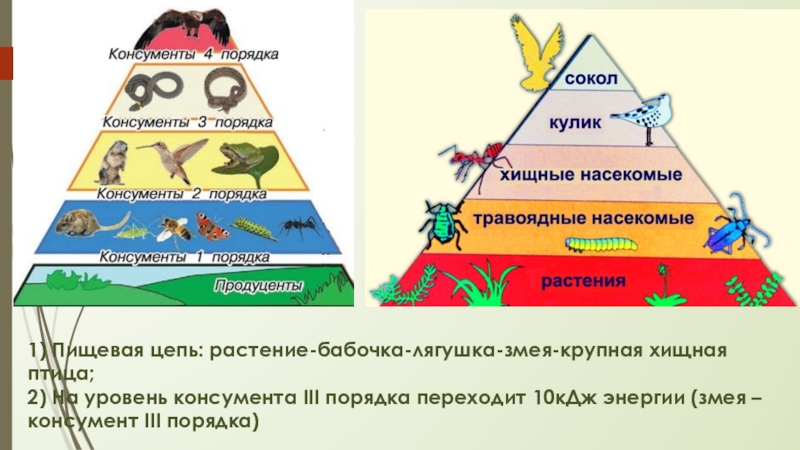 Консументы 4 порядка

Консументы 3 порядка

Консументы 2 порядка

Консументы 1 порядка

Продуценты

сокол

кулик

хищные насекомые

травоядные насекомые

растения

1) Пищевая цепь: растение-бабочка-лягушка-змея-крупная хищная птица;
2) На уровень консумента III порядка переходит 10кДж энергии (змея – консумент III порядка)